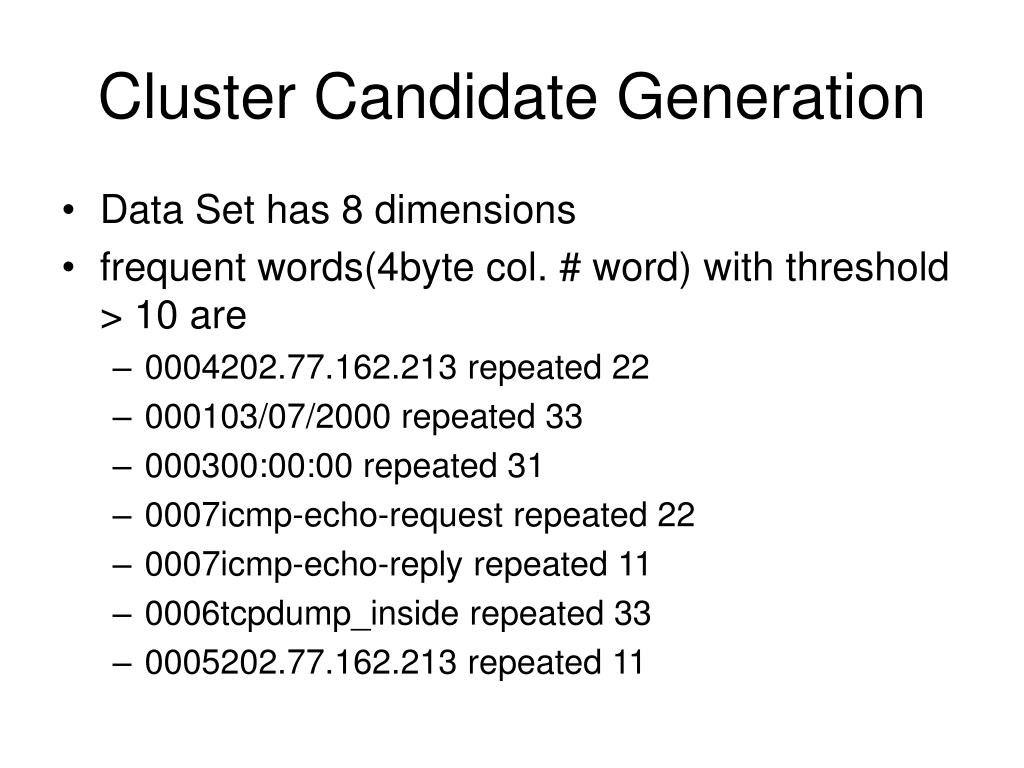 Cluster Candidate Generation

• Data Set has 8 dimensions
• frequent words(4byte col. # word) with threshold > 10 are
– 0004202.77.162.213 repeated 22
– 000103/07/2000 repeated 33
– 000300:00:00 repeated 31
– 0007icmp-echo-request repeated 22
– 0007icmp-echo-reply repeated 11
– 0006tcpdump_inside repeated 33
– 0005202.77.162.213 repeated 11